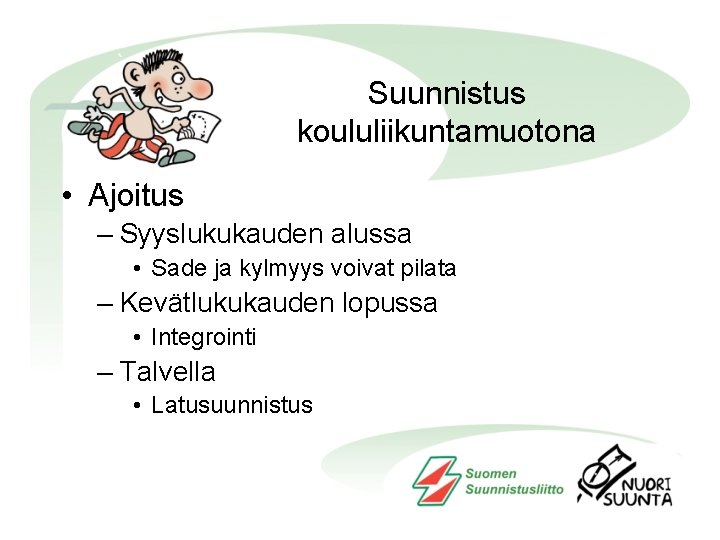 Suunnistus koululiikuntamuotona

• Ajoitus
– Syyslukukauden alussa
• Sade ja kylmyys voivat pilata
– Kevätlukukauden lopussa
• Integrointi
– Talvella
• Latusuunnistus

Suomen Suunnistusliitto

NUORI SUUNTA